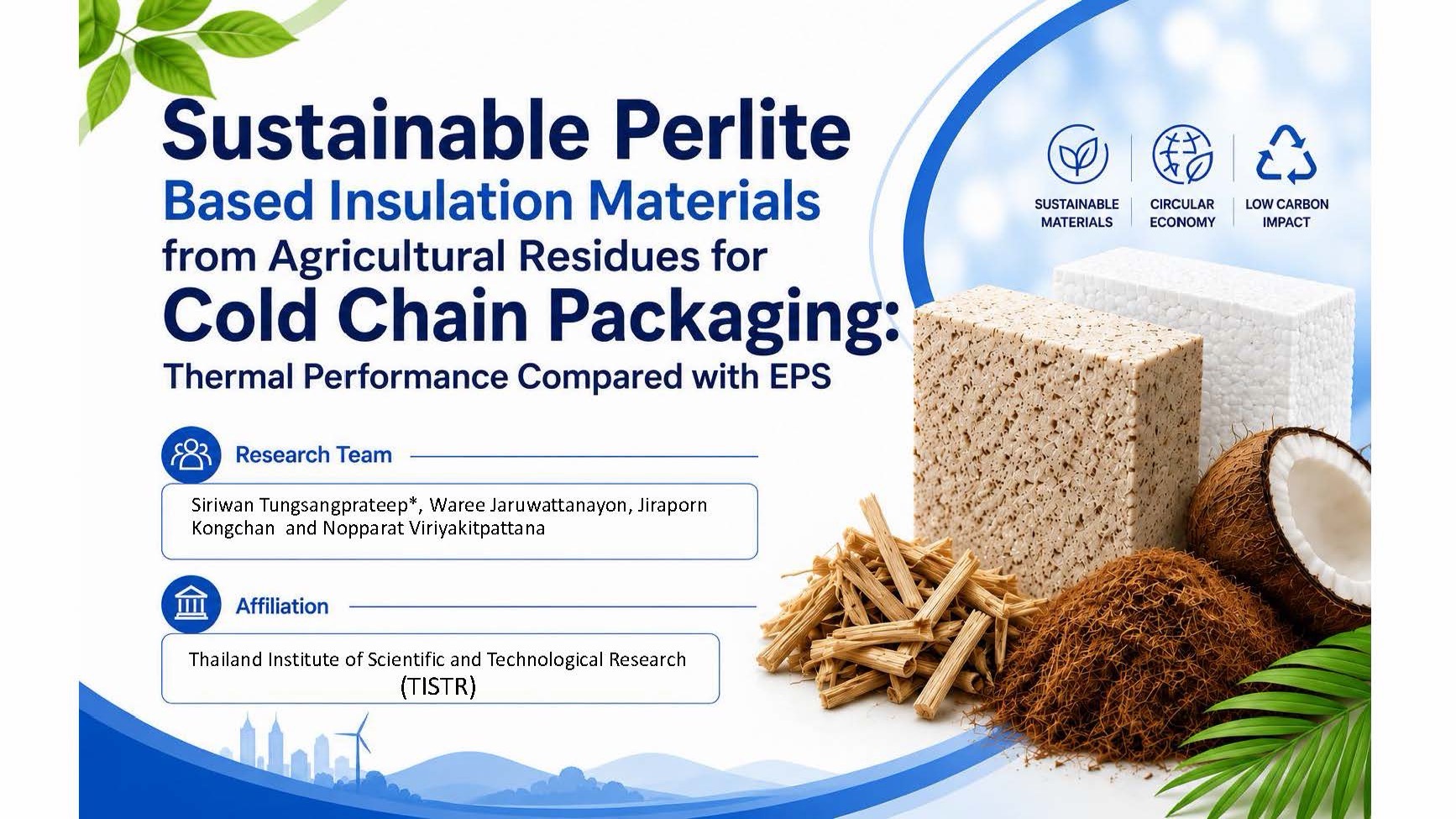 Sustainable Perlite
Based Insulation Materials
from Agricultural Residues for
Cold Chain Packaging:
Thermal Performance Compared with EPS

SUSTAINABLE MATERIALS

CIRCULAR ECONOMY

LOW CARBON IMPACT

Research Team

Siriwan Tungsangprateep*, Waree Jaruwattanayon, Jiraporn Kongchan and Nopparat Viriyakitpattana

Affiliation

Thailand Institute of Scientific and Technological Research (TISTR)